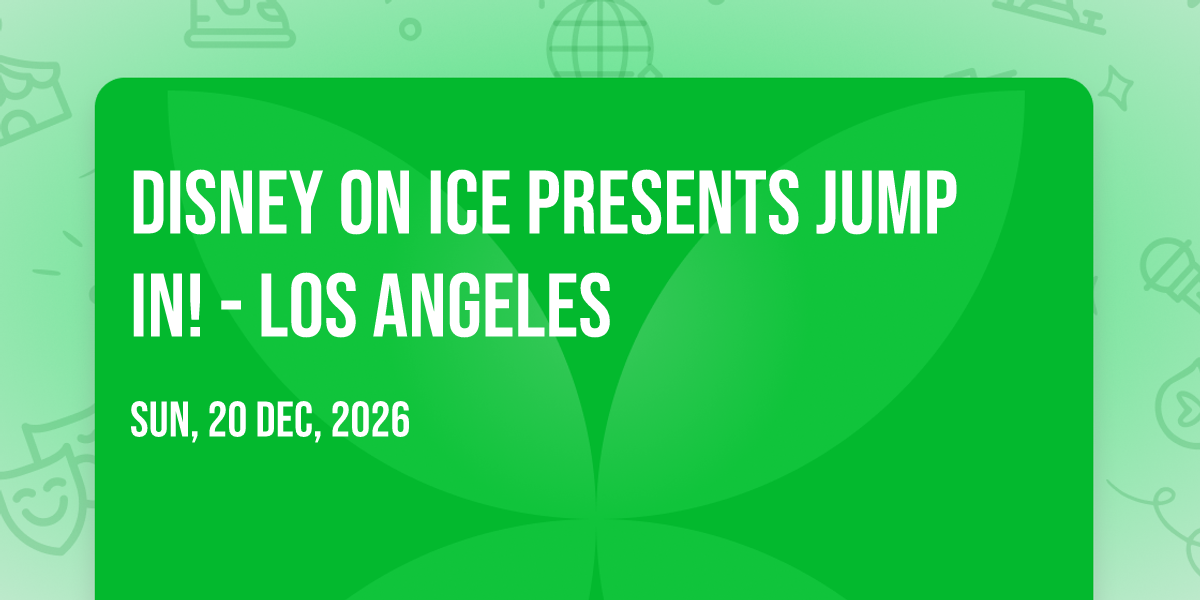 DISNEY ON ICE PRESENTS JUMP IN! - LOS ANGELES

SUN, 20 DEC, 2026